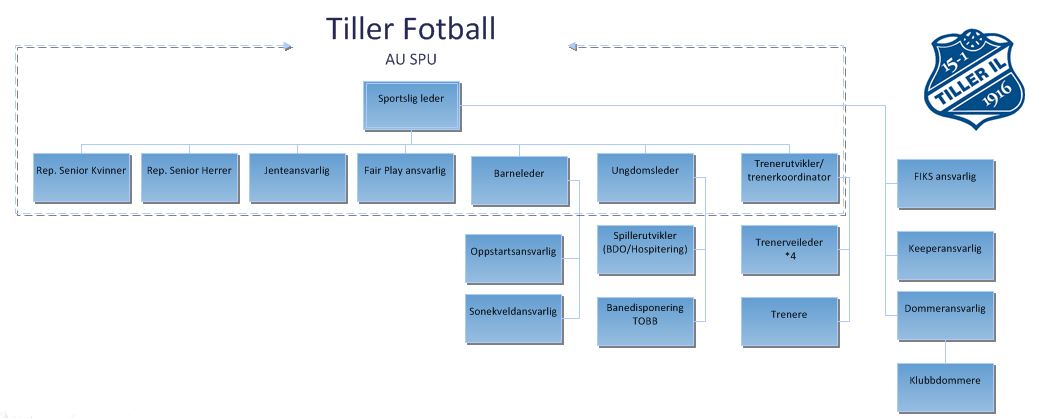 Tiller Fotball

AU SPU

15-1 TILLER IL 1916

Sportslig leder

Rep. Senior Kvinner

Rep. Senior Herrer

Jenteansvarlig

Fair Play ansvarlig

Barneleder

Ungdomsleder

Trenerutvikler/ trenerkoordinator

FIKS ansvarlig

Oppstartsansvarlig

Sonekveldansvarlig

Spillerutvikler (BDO/Hospitering)

Banedisponering TOBB

Trenerveileder *4

Trenere

Keeperansvarlig

Dommeransvarlig

Klubbdommere